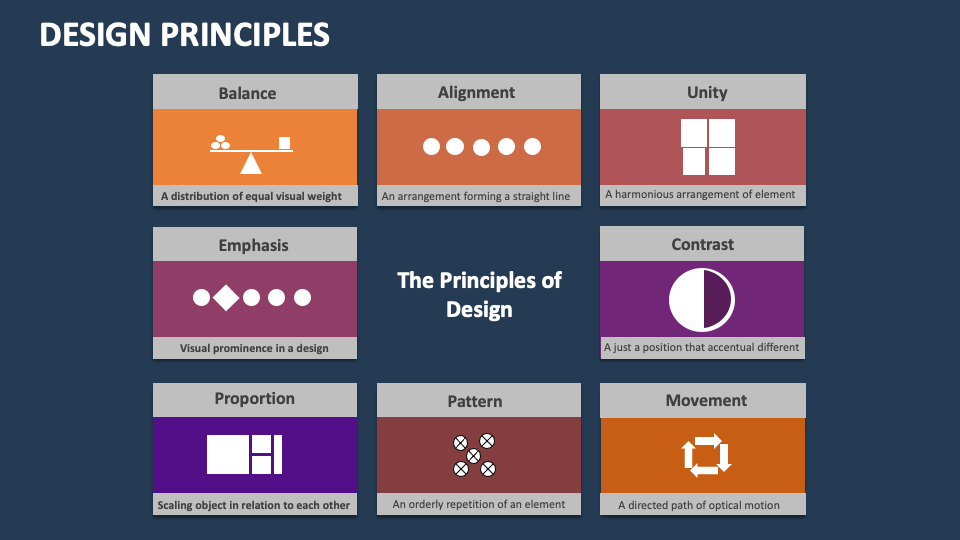 DESIGN PRINCIPLES

Balance

A distribution of equal visual weight

Alignment

An arrangement forming a straight line

Unity

A harmonious arrangement of element

Emphasis

Visual prominence in a design

The Principles of Design

Contrast

A just a position that accentual different

Proportion

Scaling object in relation to each other

Pattern

An orderly repetition of an element

Movement

A directed path of optical motion